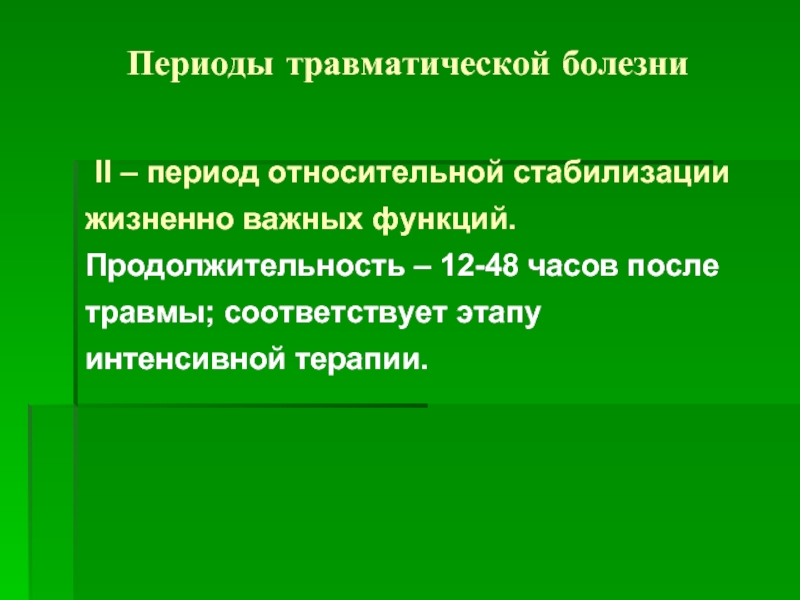 Периоды травматической болезни

II – период относительной стабилизации жизненно важных функций. Продолжительность – 12-48 часов после травмы; соответствует этапу интенсивной терапии.